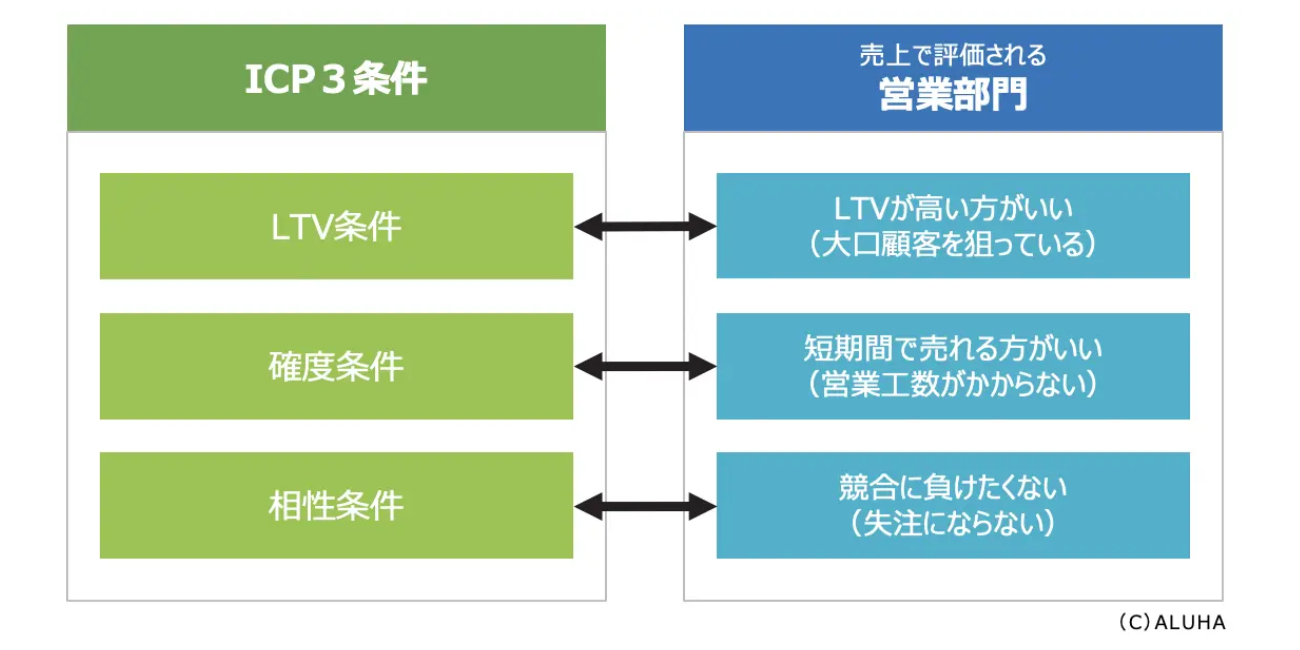 ICP３条件

LTV条件

確度条件

相性条件

売上で評価される
営業部門

LTVが高い方がいい
（大口顧客を狙っている）

短期間で売れる方がいい
（営業工数がかからない）

競合に負けたくない
（失注にならない）

(C) ALUHA